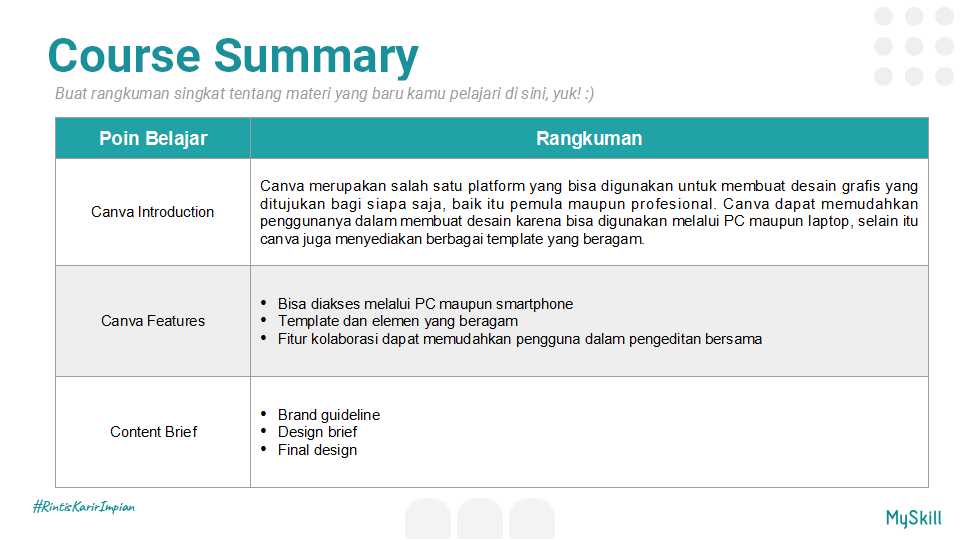 Course Summary

Buat rangkuman singkat tentang materi yang baru kamu pelajari di sini, yuk! :)

| Poin Belajar | Rangkuman |
|---|---|
| Canva Introduction | Canva merupakan salah satu platform yang bisa digunakan untuk membuat desain grafis yang ditujukan bagi siapa saja, baik itu pemula maupun profesional. Canva dapat memudahkan penggunanya dalam membuat desain karena bisa digunakan melalui PC maupun laptop, selain itu canva juga menyediakan berbagai template yang beragam. |
| Canva Features | • Bisa diakses melalui PC maupun smartphone • Template dan elemen yang beragam • Fitur kolaborasi dapat memudahkan pengguna dalam pengeditan bersama |
| Content Brief | • Brand guideline • Design brief • Final design |

#RintisKarirImpian

MySkill